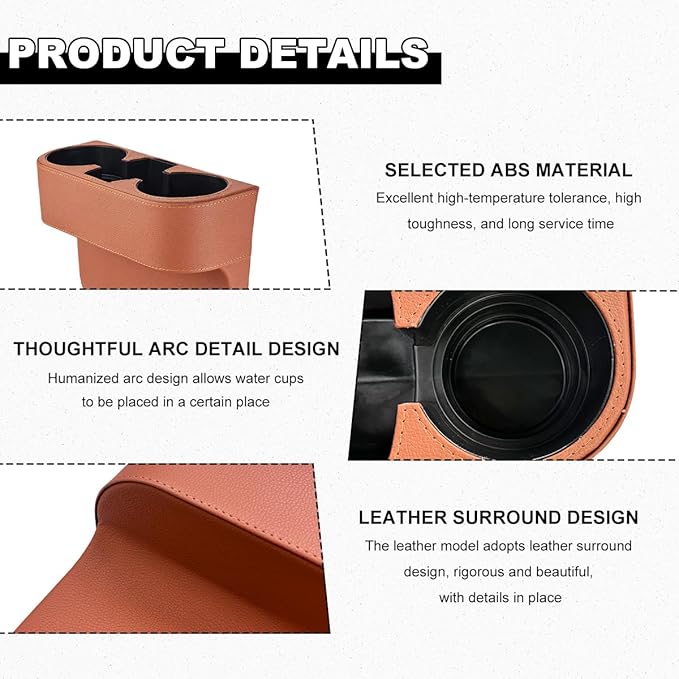 PRODUCT DETAILS

SELECTED ABS MATERIAL

Excellent high-temperature tolerance, high toughness, and long service time

THOUGHTFUL ARC DETAIL DESIGN

Humanized arc design allows water cups to be placed in a certain place

LEATHER SURROUND DESIGN

The leather model adopts leather surround design, rigorous and beautiful, with details in place